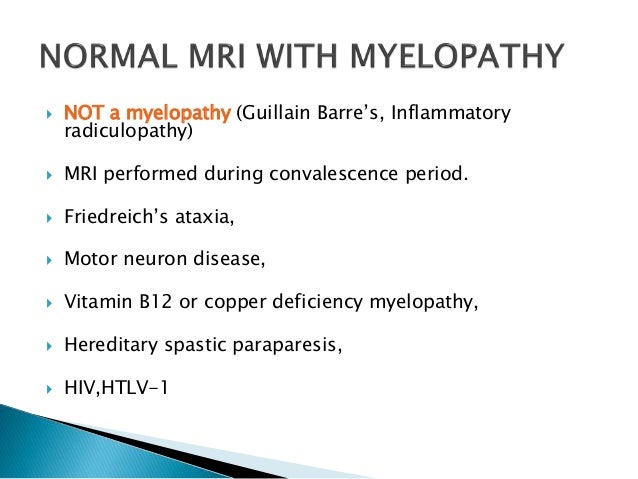 NORMAL MRI WITH MYELOPATHY

NOT a myelopathy (Guillain Barre's, Inflammatory radiculopathy)

MRI performed during convalescence period.

Friedreich's ataxia,

Motor neuron disease,

Vitamin B12 or copper deficiency myelopathy,

Hereditary spastic paraparesis,

HIV,HTLV-1